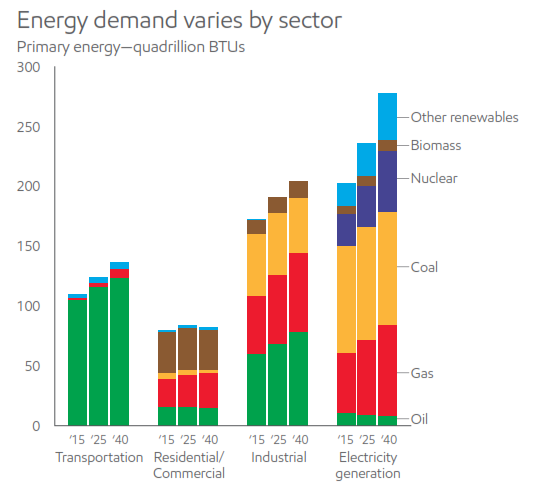 Energy demand varies by sector
Primary energy—quadrillion BTUs

300
250
200
150
100
50
0

Other renewables
Biomass
Nuclear
Coal
Gas
Oil

'15 '25 '40
Transportation

'15 '25 '40
Residential/ Commercial

'15 '25 '40
Industrial

'15 '25 '40
Electricity generation